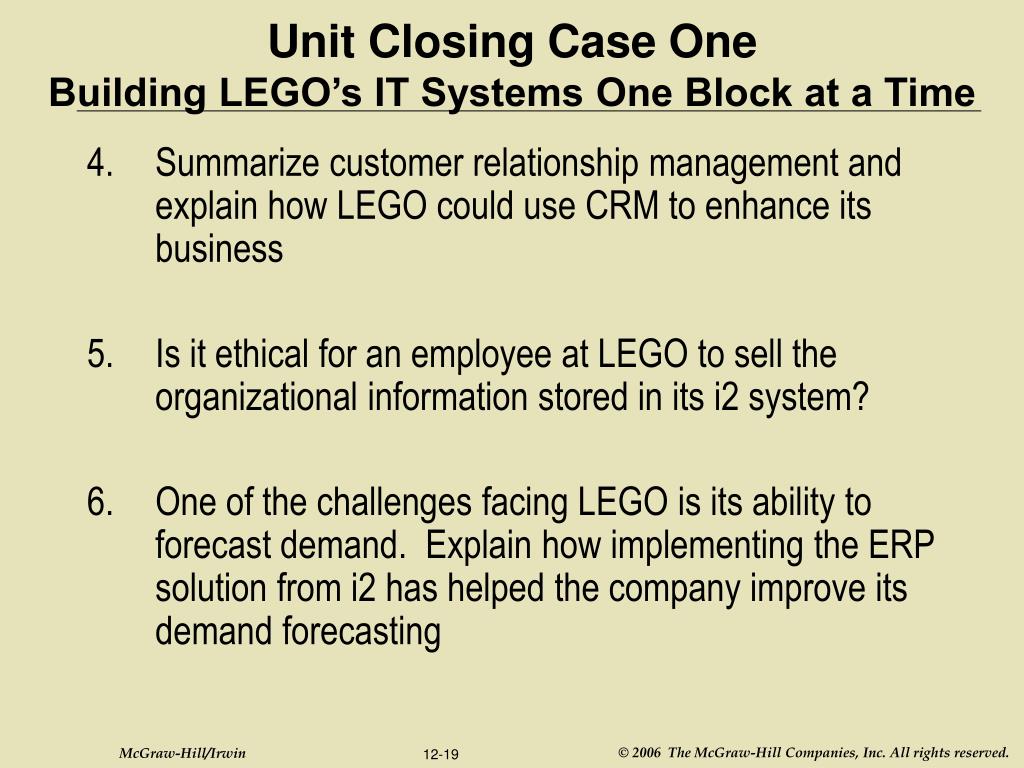 Unit Closing Case One
Building LEGO’s IT Systems One Block at a Time

4. Summarize customer relationship management and explain how LEGO could use CRM to enhance its business

5. Is it ethical for an employee at LEGO to sell the organizational information stored in its i2 system?

6. One of the challenges facing LEGO is its ability to forecast demand. Explain how implementing the ERP solution from i2 has helped the company improve its demand forecasting

McGraw-Hill/Irwin
12-19
© 2006 The McGraw-Hill Companies, Inc. All rights reserved.